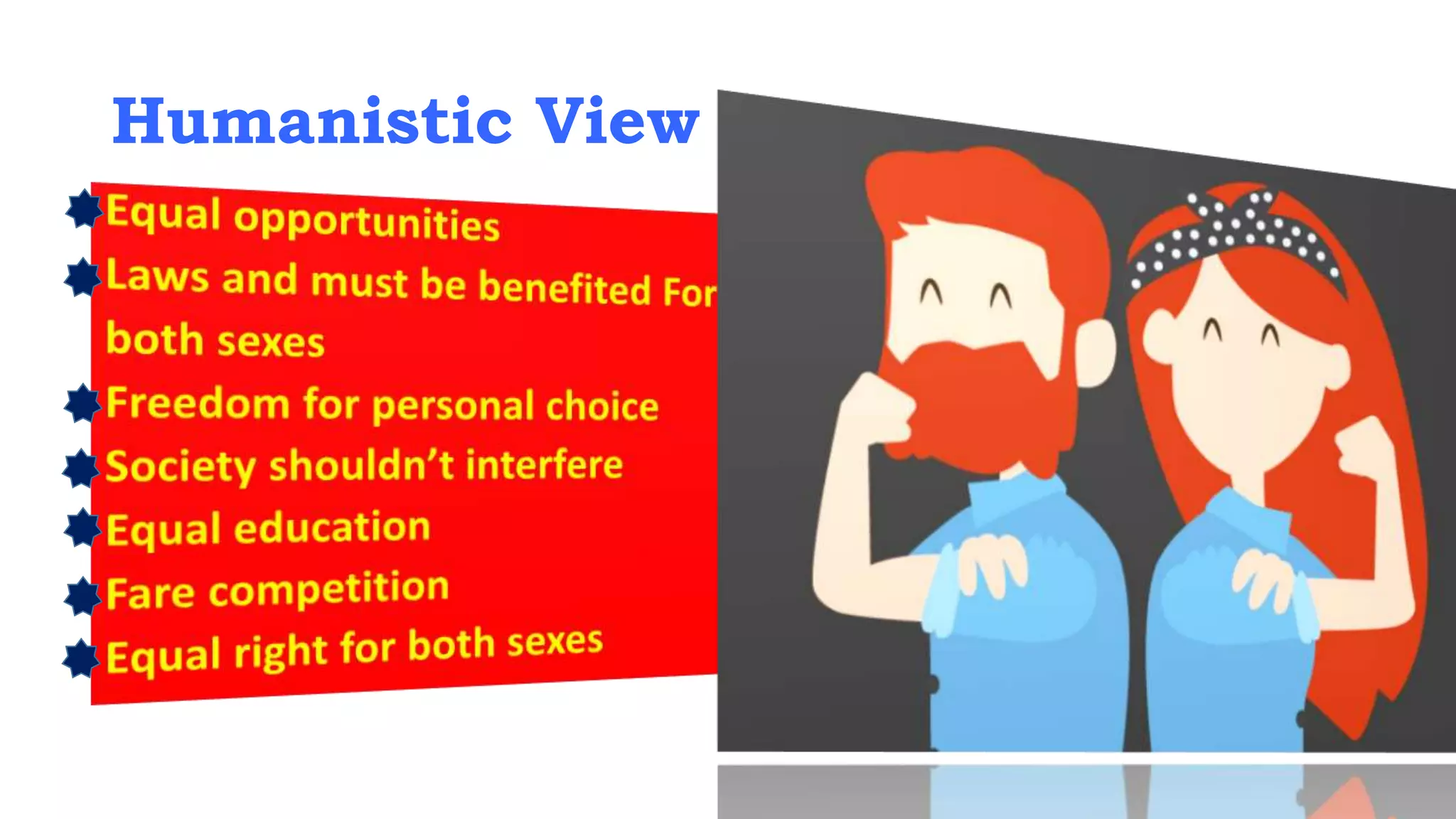 Humanistic View

Equal opportunities

Laws and must be benefited For both sexes

Freedom for personal choice

Society shouldn't interfere

Equal education

Fare competition

Equal right for both sexes